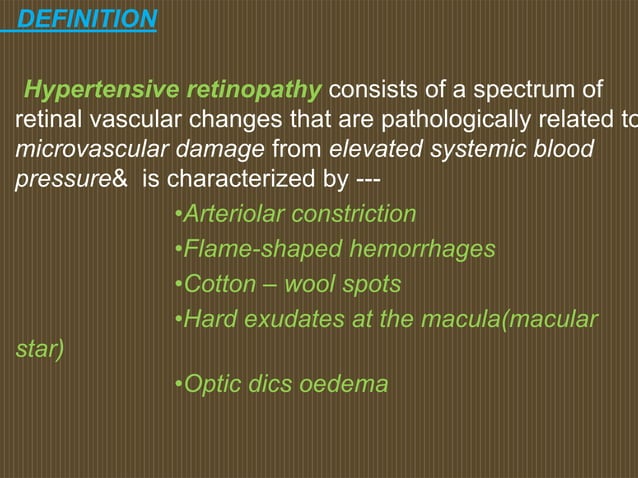 DEFINITION

Hypertensive retinopathy consists of a spectrum of retinal vascular changes that are pathologically related to microvascular damage from elevated systemic blood pressure& is characterized by ---

•Arteriolar constriction

•Flame-shaped hemorrhages

•Cotton – wool spots

•Hard exudates at the macula(macular star)

•Optic dics oedema